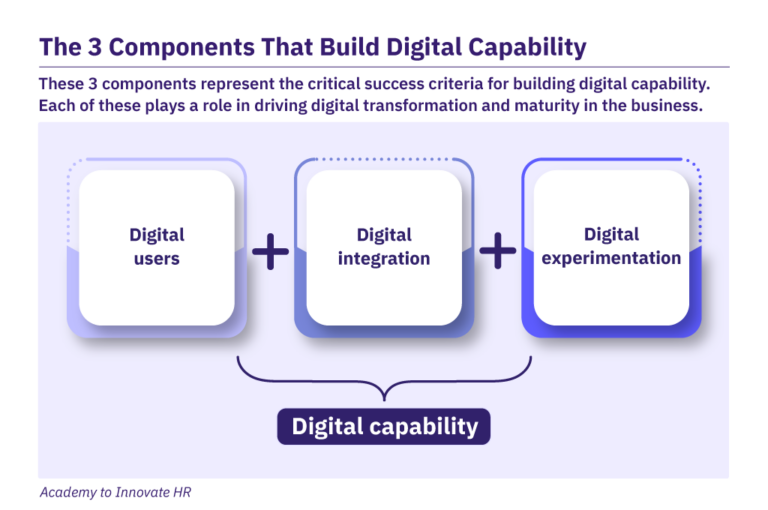 The 3 Components That Build Digital Capability

These 3 components represent the critical success criteria for building digital capability. Each of these plays a role in driving digital transformation and maturity in the business.

Digital users

+

Digital integration

+

Digital experimentation

Digital capability

Academy to Innovate HR